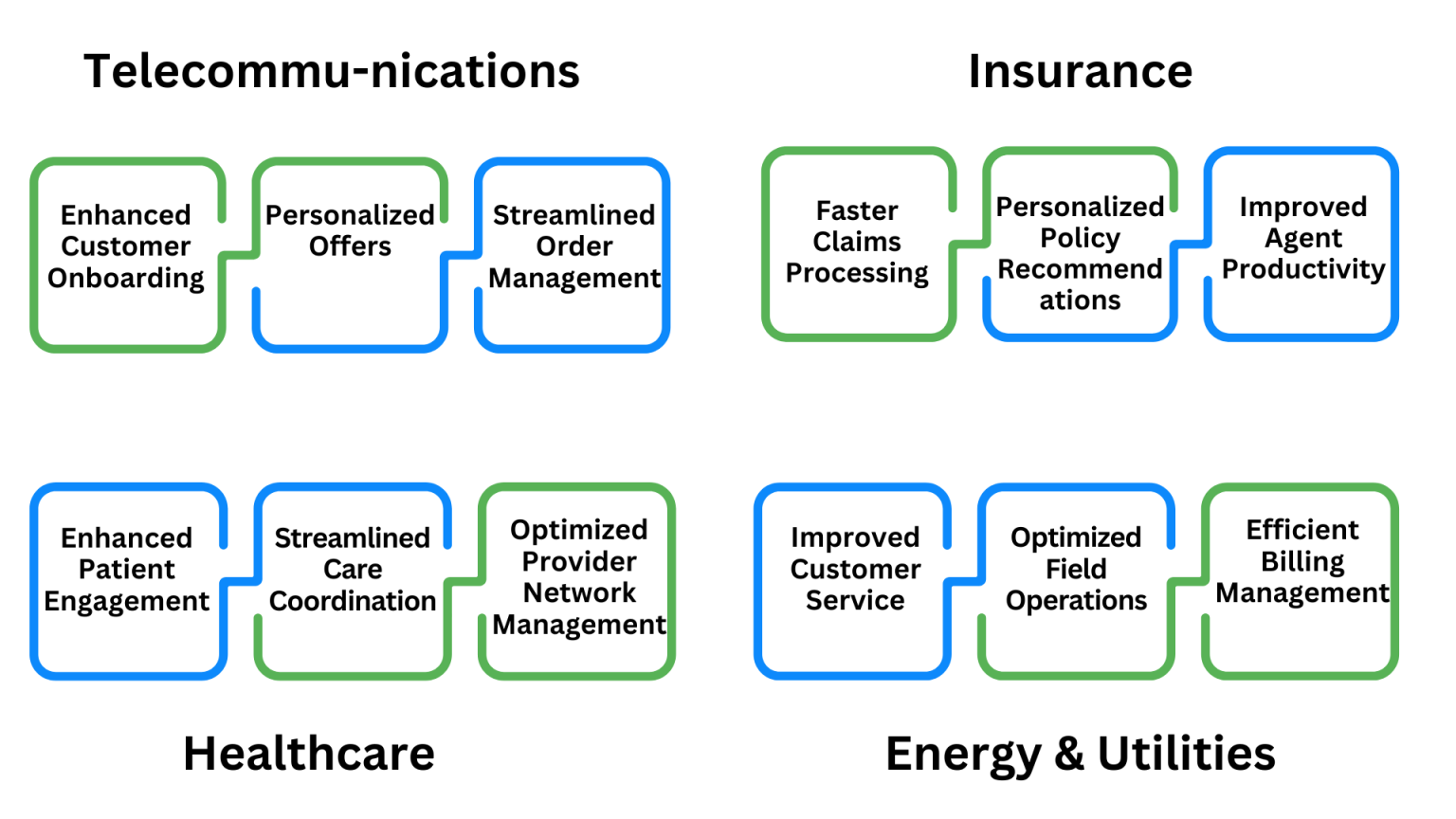 Telecommu-nications

Enhanced Customer Onboarding

Personalized Offers

Streamlined Order Management

Insurance

Faster Claims Processing

Personalized Policy Recommend ations

Improved Agent Productivity

Enhanced Patient Engagement

Streamlined Care Coordination

Optimized Provider Network Management

Healthcare

Improved Customer Service

Optimized Field Operations

Efficient Billing Management

Energy & Utilities